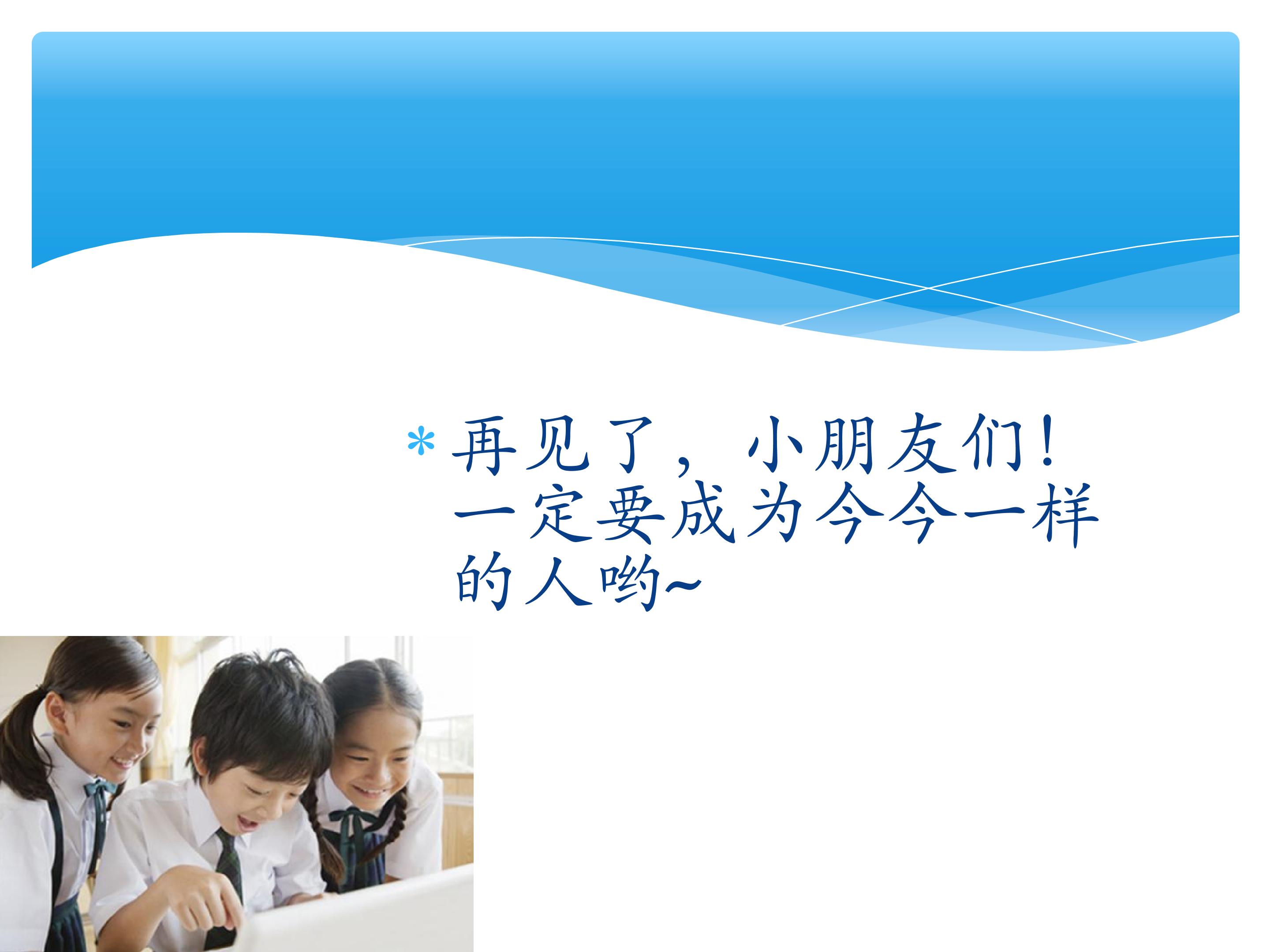 * 再见了，小朋友们！一定要成为今今一样的人哟~